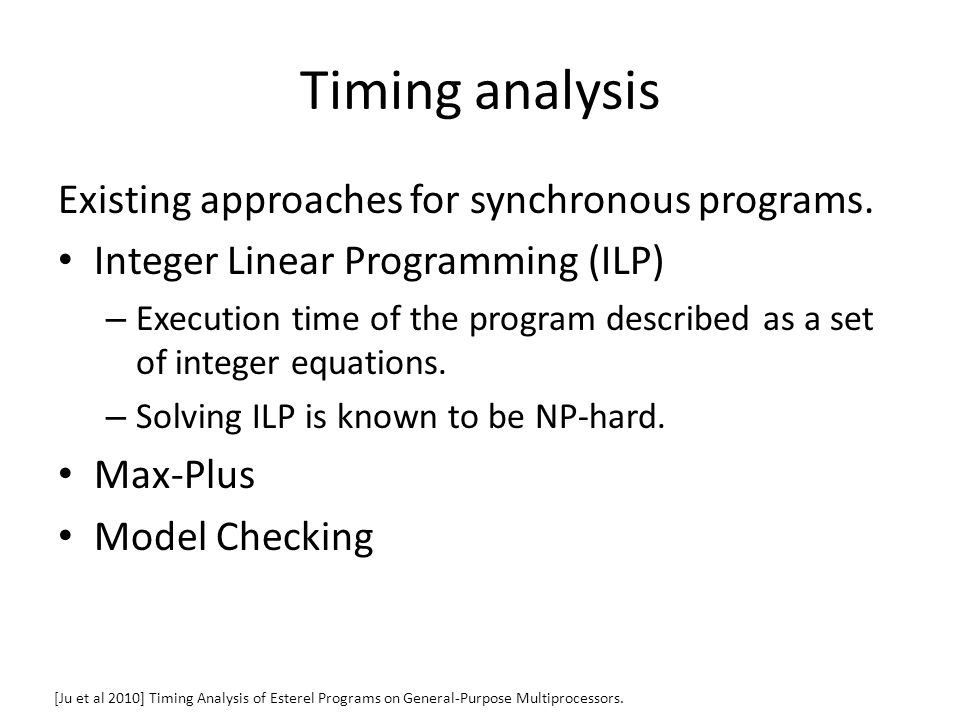 Timing analysis

Existing approaches for synchronous programs.

• Integer Linear Programming (ILP)

– Execution time of the program described as a set of integer equations.

– Solving ILP is known to be NP-hard.

• Max-Plus

• Model Checking

[Ju et al 2010] Timing Analysis of Esterel Programs on General-Purpose Multiprocessors.